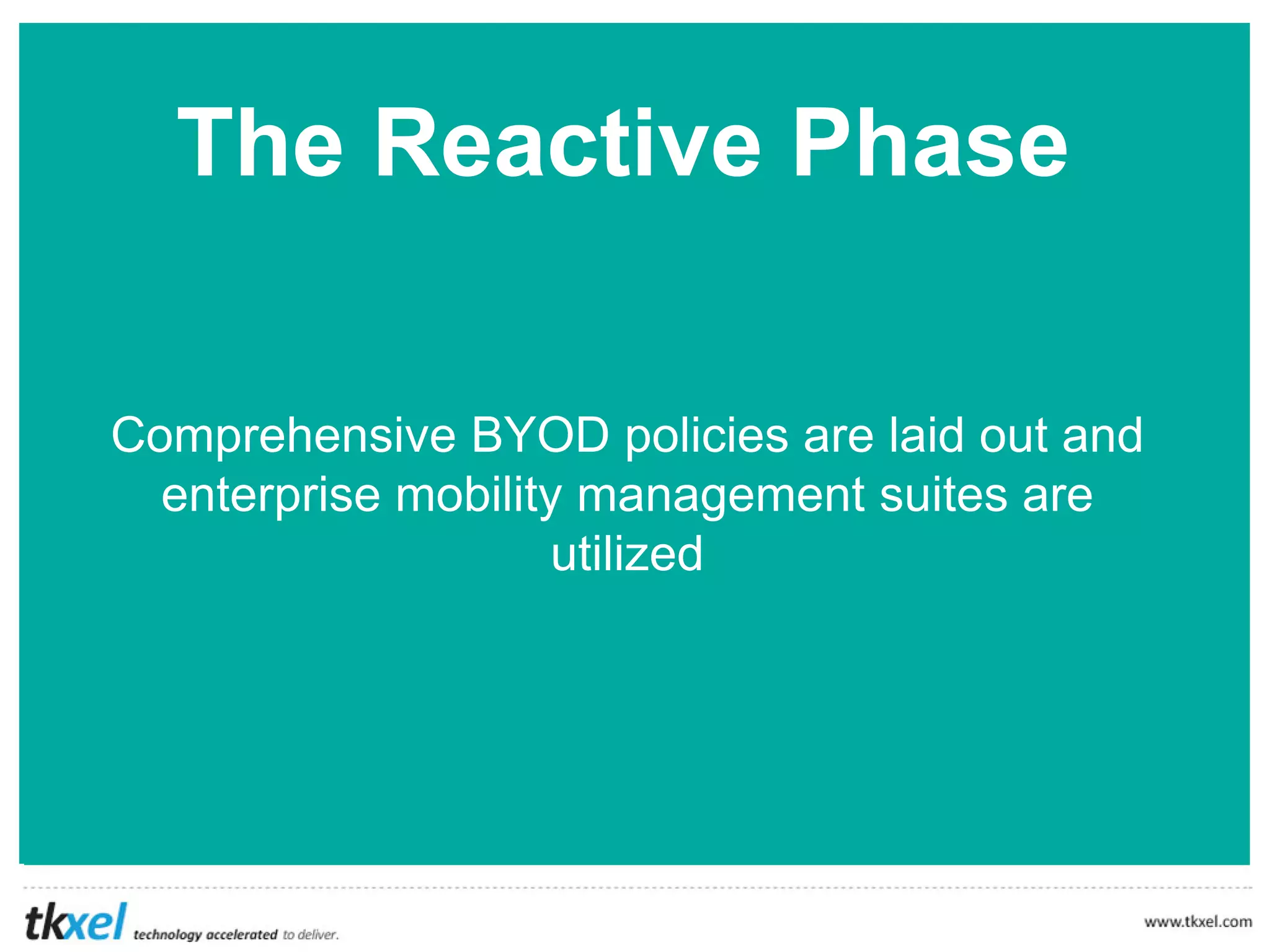 The Reactive Phase

Comprehensive BYOD policies are laid out and enterprise mobility management suites are utilized

tkxel technology accelerated to deliver.

www.tkxel.com